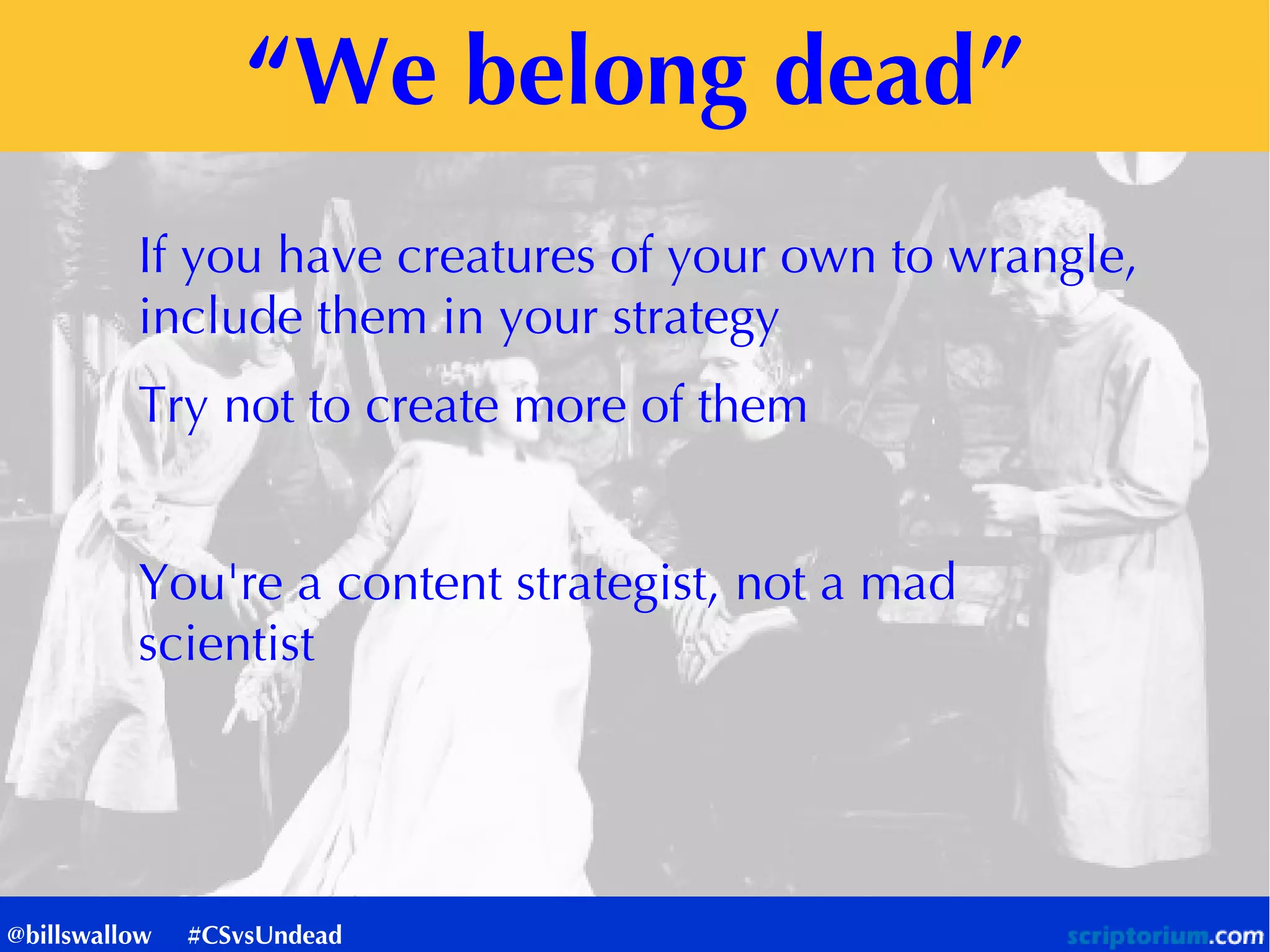 “We belong dead”

If you have creatures of your own to wrangle, include them in your strategy

Try not to create more of them

You're a content strategist, not a mad scientist

@billswallow #CSvsUndead

scriptorium.com